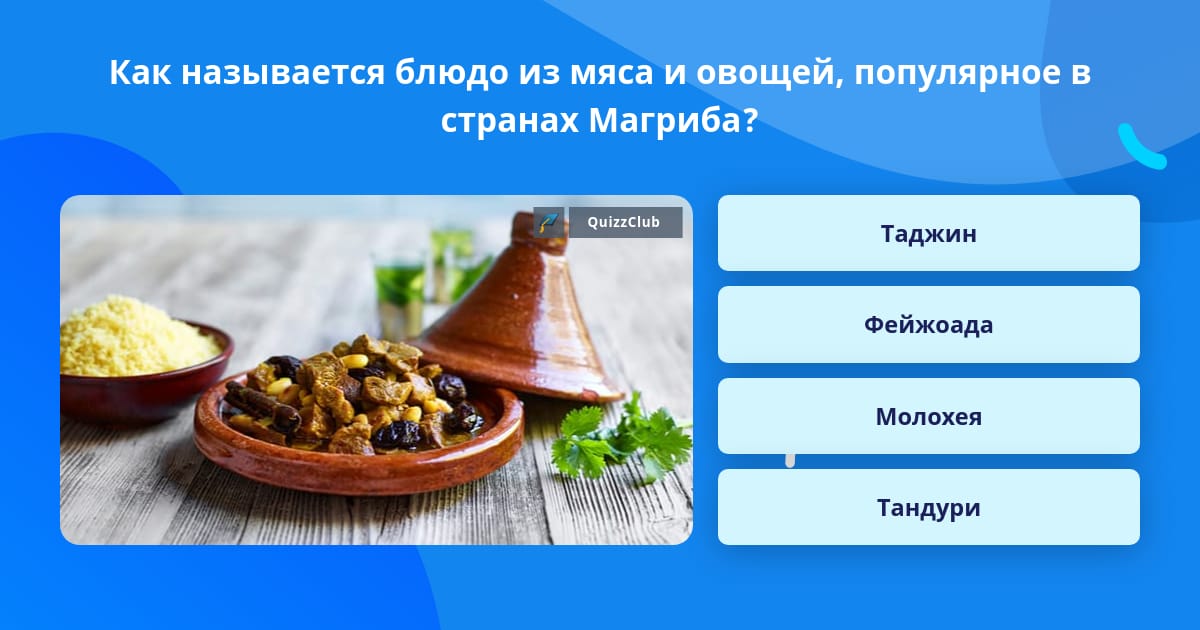 Как называется блюдо из мяса и овощей, популярное в странах Магриба?

QuizzClub

Таджин

Фейжоада

Молохея

Тандури